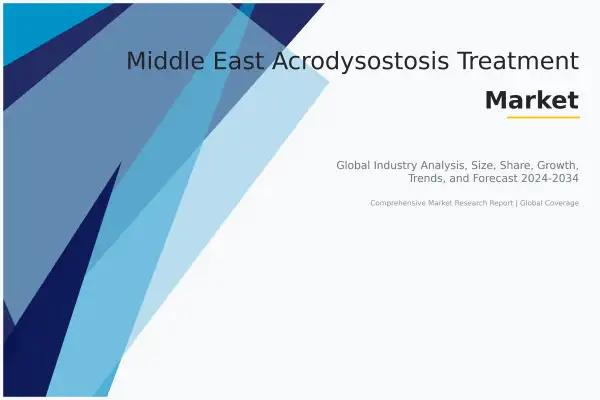 Middle East Acrodysostosis Treatment Market

Global Industry Analysis, Size, Share, Growth, Trends, and Forecast 2024-2034

Comprehensive Market Research Report | Global Coverage